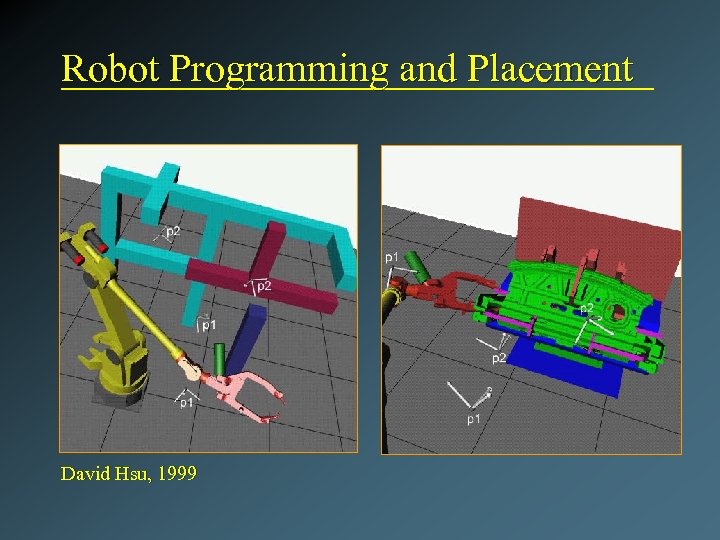 Robot Programming and Placement

p2

p2

p1

p1

p1

p2

p2

p1

David Hsu, 1999